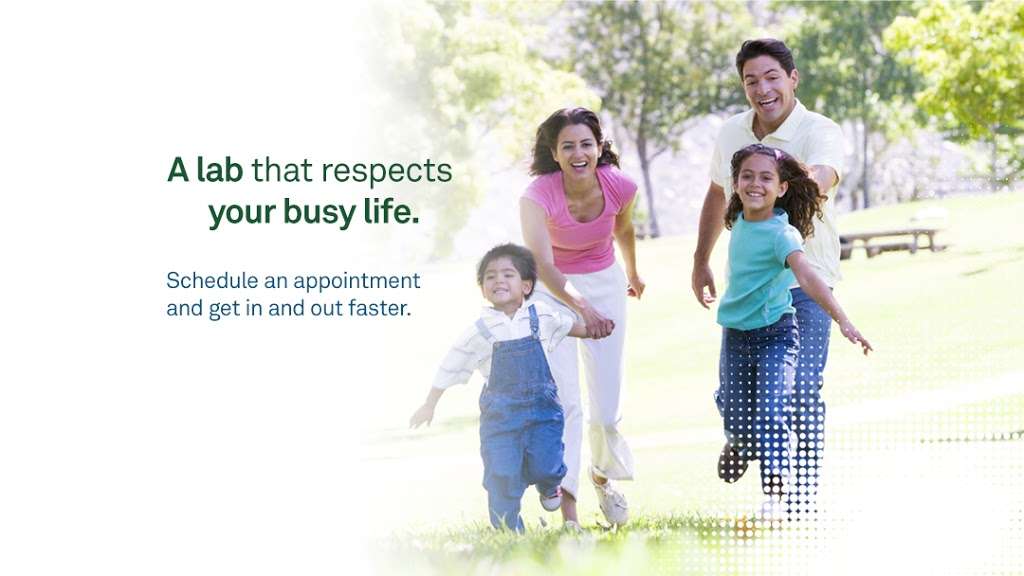 A lab that respects your busy life.

Schedule an appointment and get in and out faster.